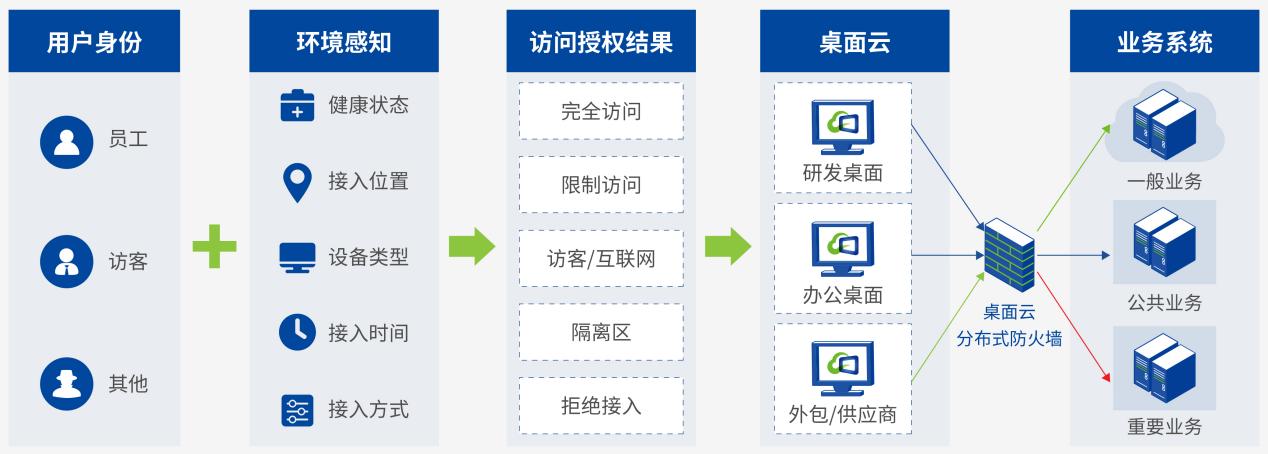 用户身份

员工

访客

其他

环境感知

健康状态

接入位置

设备类型

接入时间

接入方式

访问授权结果

完全访问

限制访问

访客/互联网

隔离区

拒绝接入

桌面云

研发桌面

办公桌面

外包/供应商

桌面云
分布式防火墙

业务系统

一般业务

公共业务

重要业务